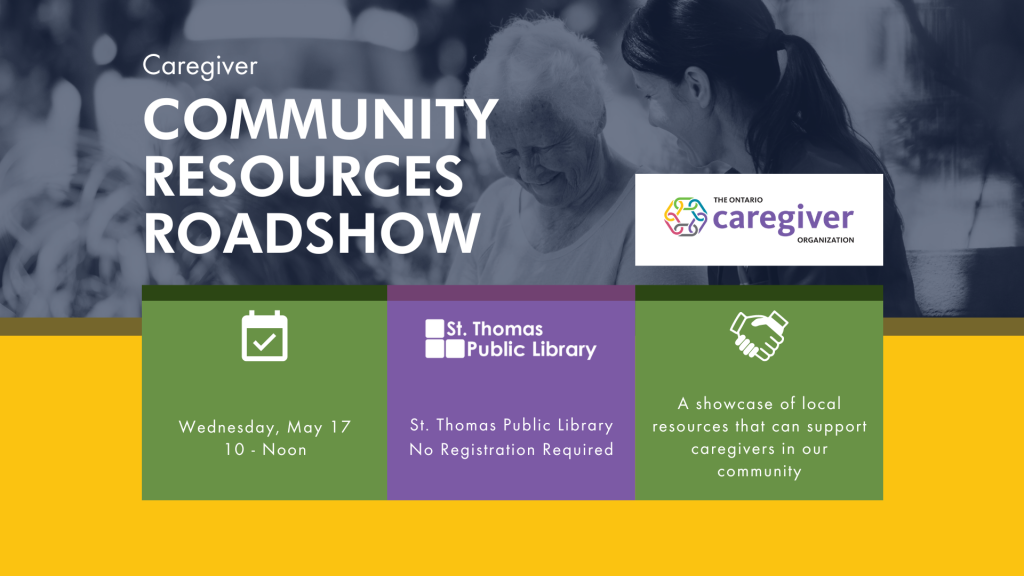 Caregiver

COMMUNITY RESOURCES ROADSHOW

THE ONTARIO caregiver ORGANIZATION

Wednesday, May 17
10 - Noon

St. Thomas Public Library

St. Thomas Public Library
No Registration Required

A showcase of local resources that can support caregivers in our community